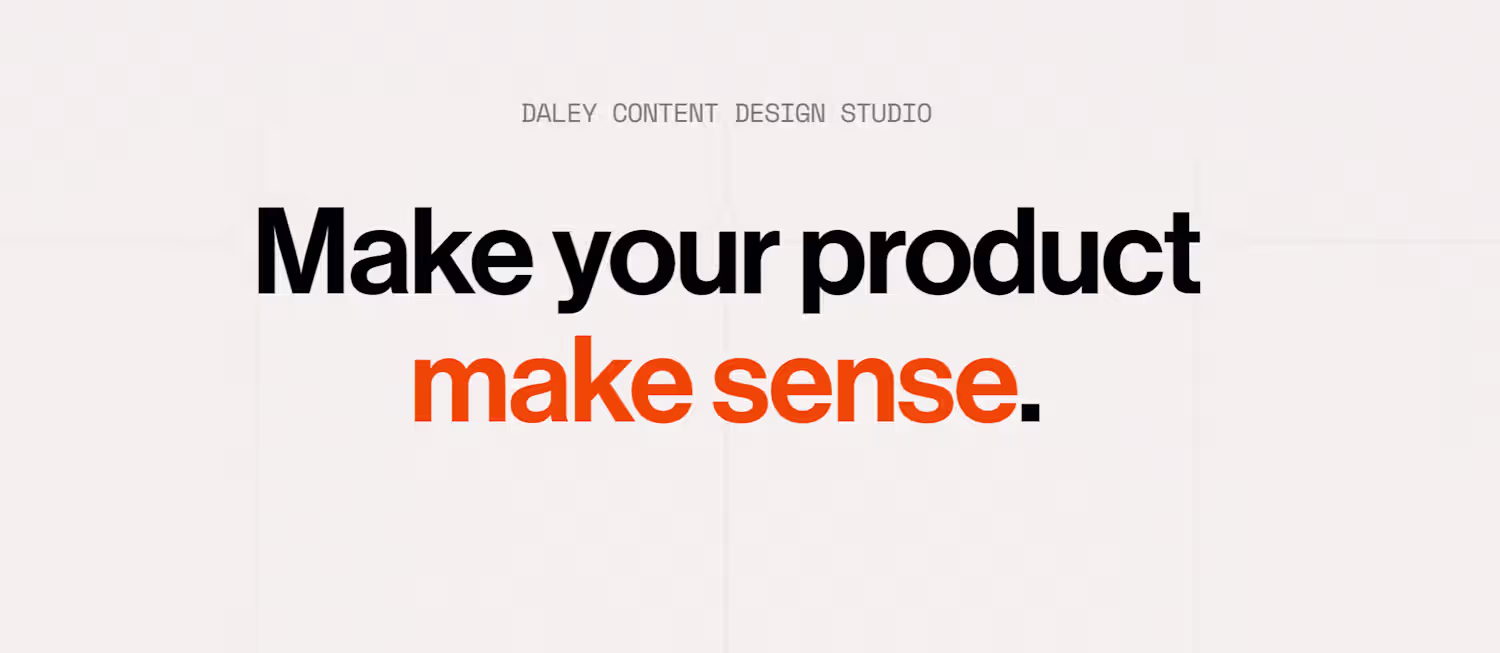 DALEY CONTENT DESIGN STUDIO

Make your product make sense.